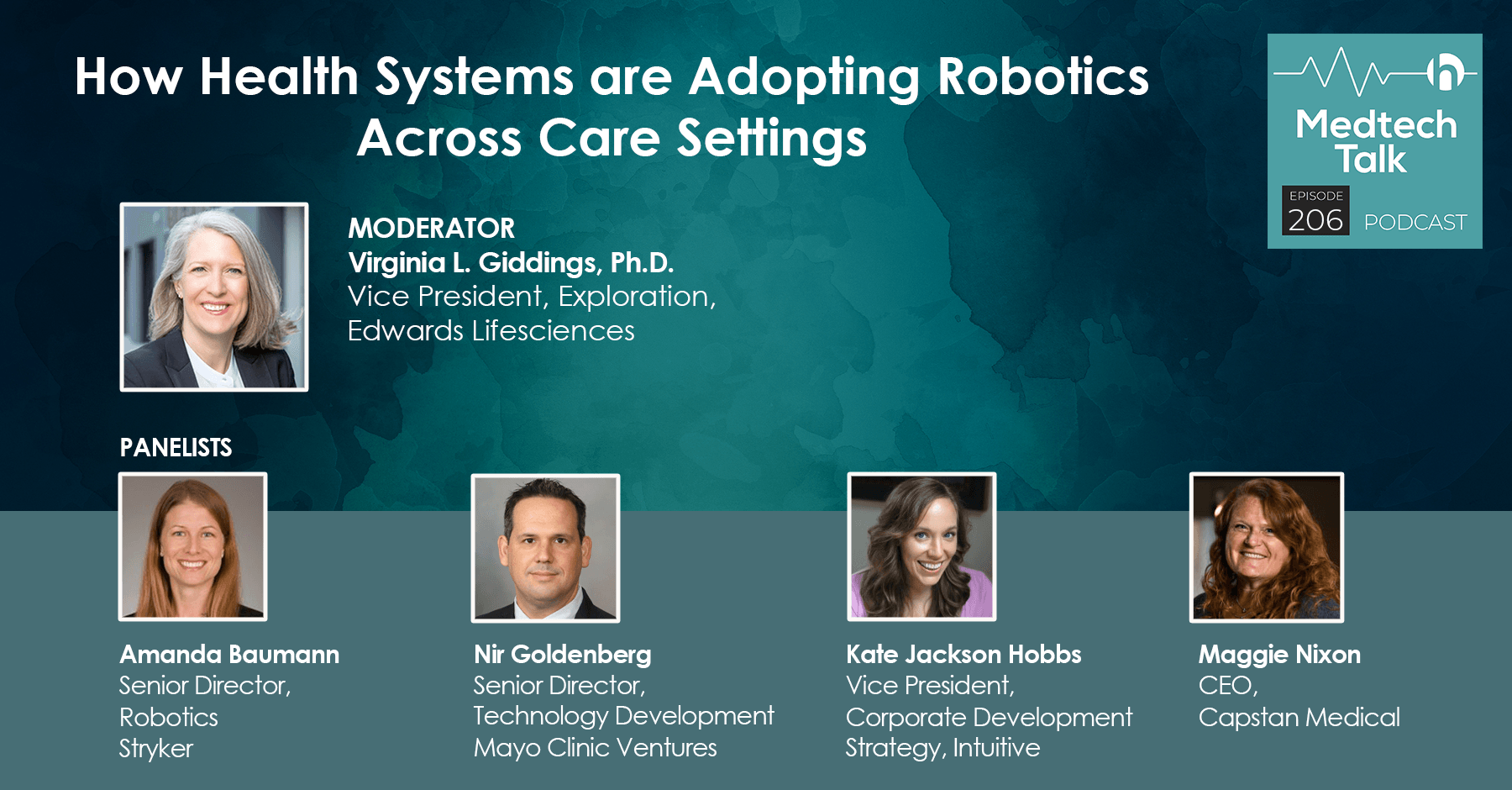 How Health Systems are Adopting Robotics Across Care Settings

Medtech Talk
EPISODE 206 PODCAST

MODERATOR
Virginia L. Giddings, Ph.D.
Vice President, Exploration, Edwards Lifesciences

PANELISTS

Amanda Baumann
Senior Director, Robotics
Stryker

Nir Goldenberg
Senior Director, Technology Development
Mayo Clinic Ventures

Kate Jackson Hobbs
Vice President, Corporate Development Strategy, Intuitive

Maggie Nixon
CEO, Capstan Medical